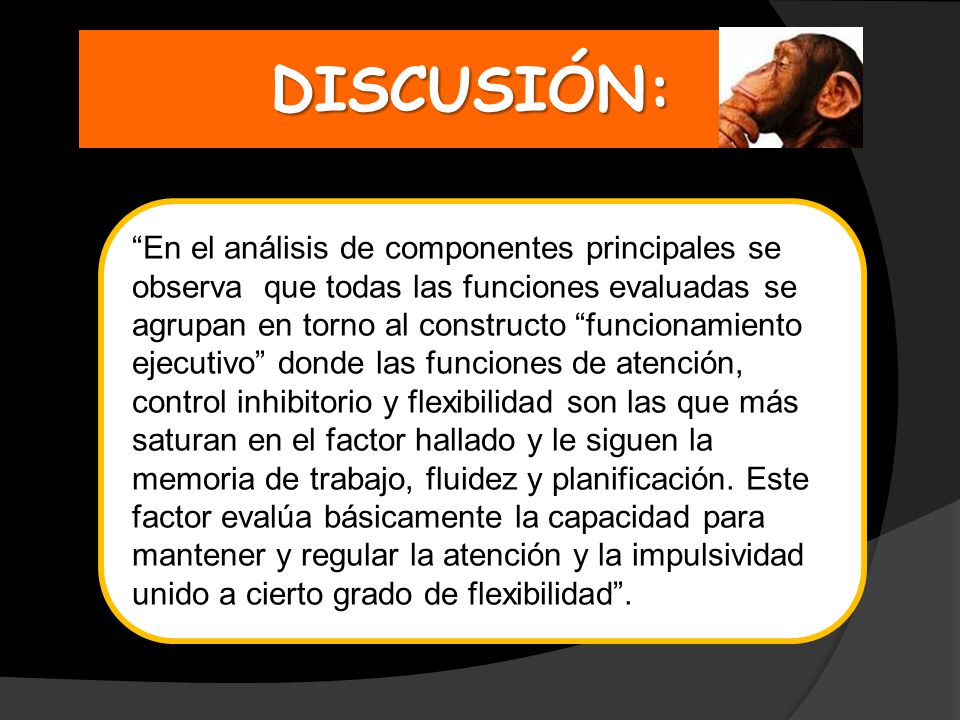 DISCUSIÓN:

“En el análisis de componentes principales se observa que todas las funciones evaluadas se agrupan en torno al constructo “funcionamiento ejecutivo” donde las funciones de atención, control inhibitorio y flexibilidad son las que más saturan en el factor hallado y le siguen la memoria de trabajo, fluidez y planificación. Este factor evalúa básicamente la capacidad para mantener y regular la atención y la impulsividad unido a cierto grado de flexibilidad”.